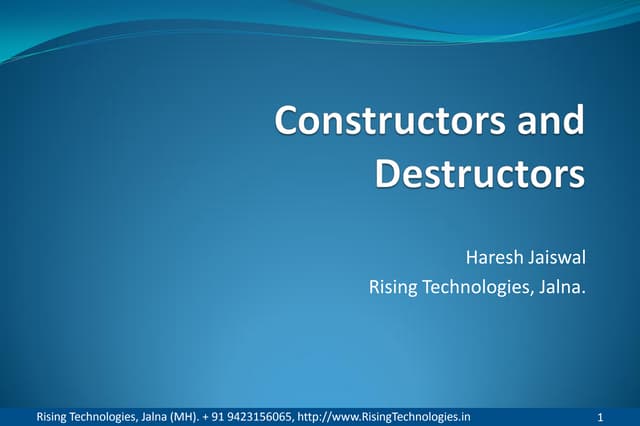 Constructors and Destructors

Haresh Jaiswal
Rising Technologies, Jalna.

Rising Technologies, Jalna (MH). + 91 9423156065, http://www.RisingTechnologies.in

1